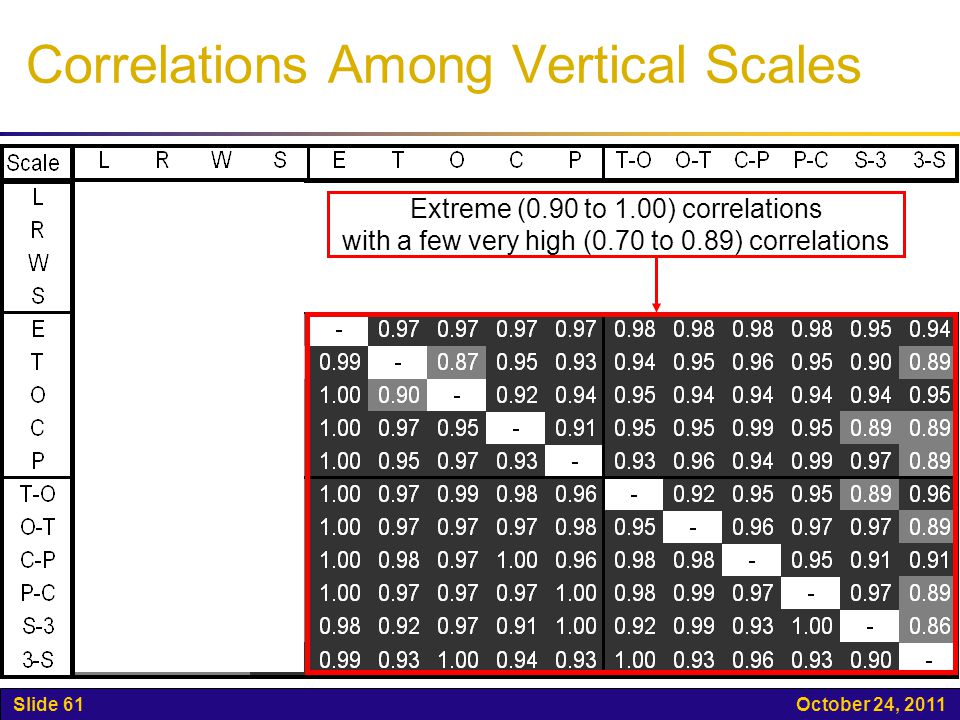 Correlations Among Vertical Scales

Extreme (0.90 to 1.00) correlations with a few very high (0.70 to 0.89) correlations

| Scale | L | R | W | S | E | T | O | C | P | T-O | O-T | C-P | P-C | S-3 | 3-S |
|---|---|---|---|---|---|---|---|---|---|---|---|---|---|---|---|
| L | | | | | | | | | | | | | | | |
| R | | | | | | | | | | | | | | | |
| W | | | | | | | | | | | | | | | |
| S | | | | | | | | | | | | | | | |
| E | | | | | - | 0.97 | 0.97 | 0.97 | 0.97 | 0.98 | 0.98 | 0.98 | 0.98 | 0.95 | 0.94 |
| T | | | | | 0.99 | - | 0.87 | 0.95 | 0.93 | 0.94 | 0.95 | 0.96 | 0.95 | 0.90 | 0.89 |
| O | | | | | 1.00 | 0.90 | - | 0.92 | 0.94 | 0.95 | 0.94 | 0.94 | 0.94 | 0.94 | 0.95 |
| C | | | | | 1.00 | 0.97 | 0.95 | - | 0.91 | 0.95 | 0.95 | 0.99 | 0.95 | 0.89 | 0.89 |
| P | | | | | 1.00 | 0.95 | 0.97 | 0.93 | - | 0.93 | 0.96 | 0.94 | 0.99 | 0.97 | 0.89 |
| T-O | | | | | 1.00 | 0.97 | 0.99 | 0.98 | 0.96 | - | 0.92 | 0.95 | 0.95 | 0.89 | 0.96 |
| O-T | | | | | 1.00 | 0.97 | 0.97 | 0.97 | 0.98 | 0.95 | - | 0.96 | 0.97 | 0.97 | 0.89 |
| C-P | | | | | 1.00 | 0.98 | 0.97 | 1.00 | 0.96 | 0.98 | 0.98 | - | 0.95 | 0.91 | 0.91 |
| P-C | | | | | 1.00 | 0.97 | 0.97 | 0.97 | 1.00 | 0.98 | 0.99 | 0.97 | - | 0.97 | 0.89 |
| S-3 | | | | | 0.98 | 0.92 | 0.97 | 0.91 | 1.00 | 0.92 | 0.99 | 0.93 | 1.00 | - | 0.86 |
| 3-S | | | | | 0.99 | 0.93 | 1.00 | 0.94 | 0.93 | 1.00 | 0.93 | 0.96 | 0.93 | 0.90 | - |

Slide 61 October 24, 2011